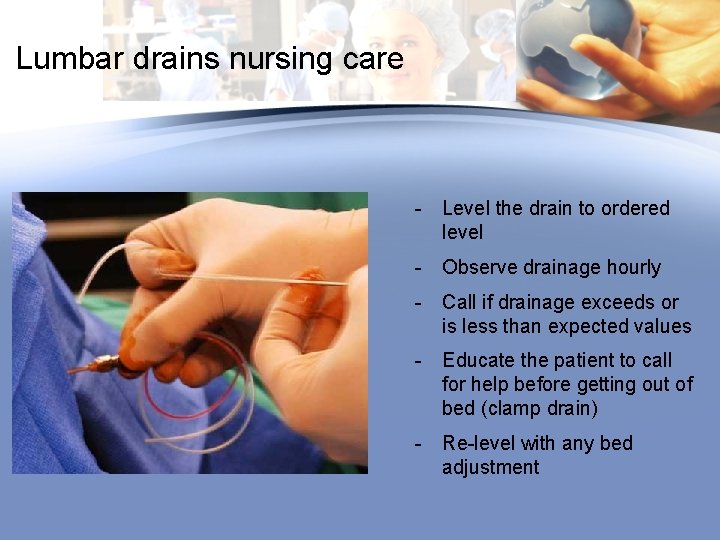 Lumbar drains nursing care

- Level the drain to ordered level
- Observe drainage hourly
- Call if drainage exceeds or is less than expected values
- Educate the patient to call for help before getting out of bed (clamp drain)
- Re-level with any bed adjustment